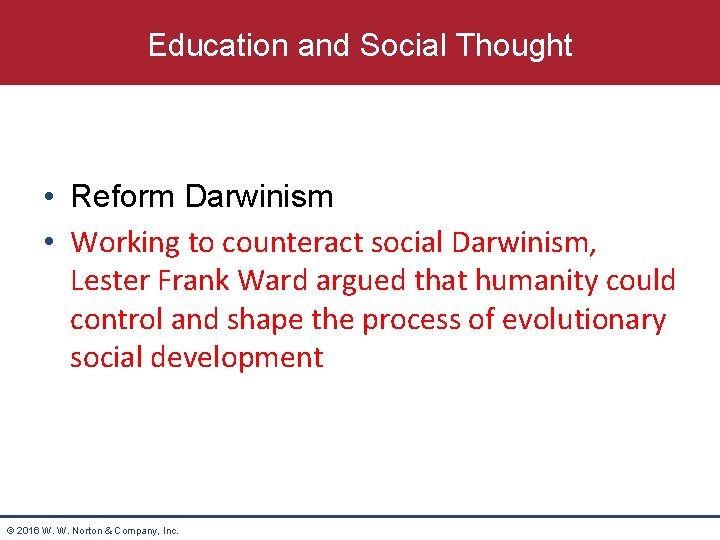 Education and Social Thought

• Reform Darwinism
• Working to counteract social Darwinism, Lester Frank Ward argued that humanity could control and shape the process of evolutionary social development

© 2016 W. W. Norton & Company, Inc.